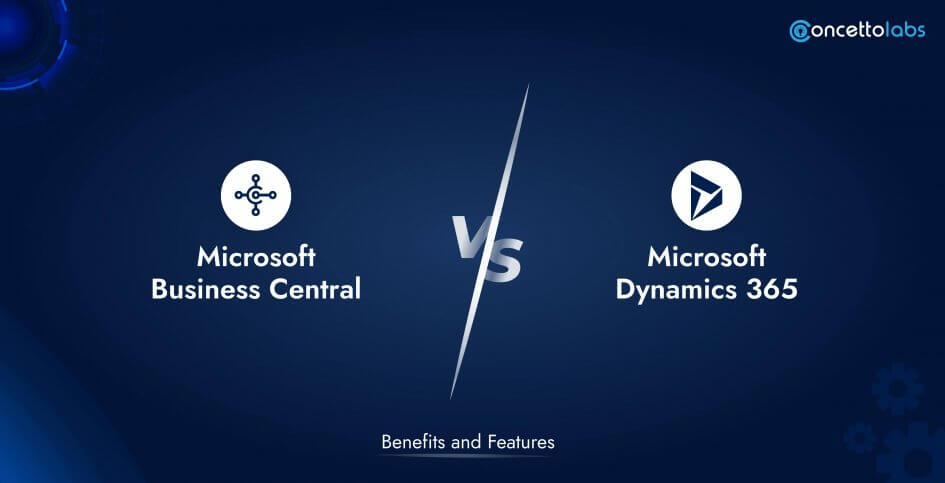 concettolabs

Microsoft Business Central

VS

Microsoft Dynamics 365

Benefits and Features